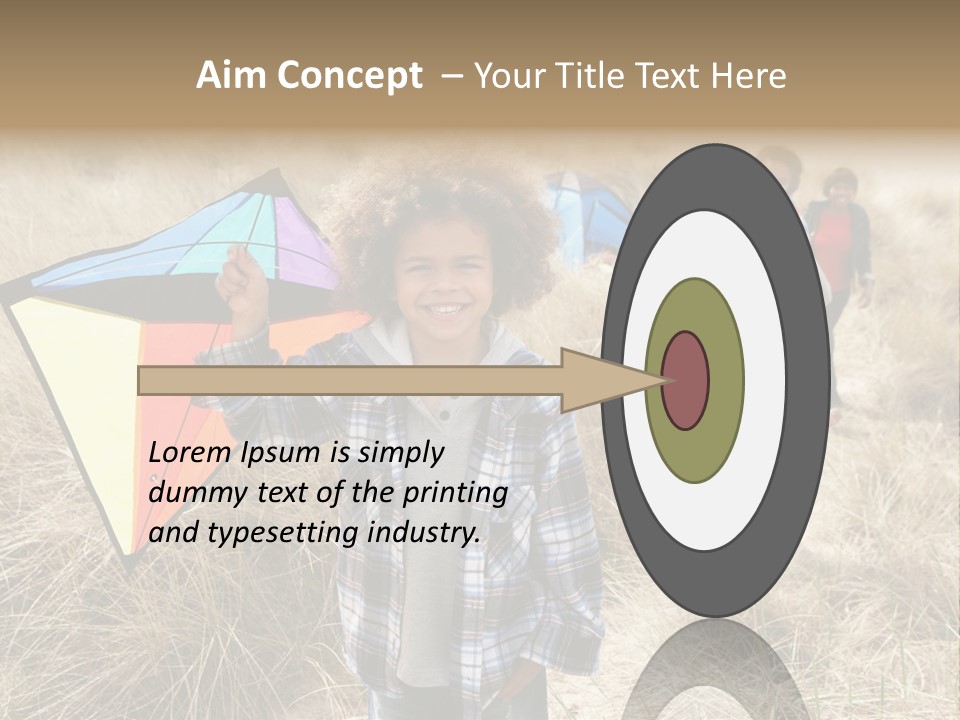 Aim Concept – Your Title Text Here

Lorem Ipsum is simply dummy text of the printing and typesetting industry.